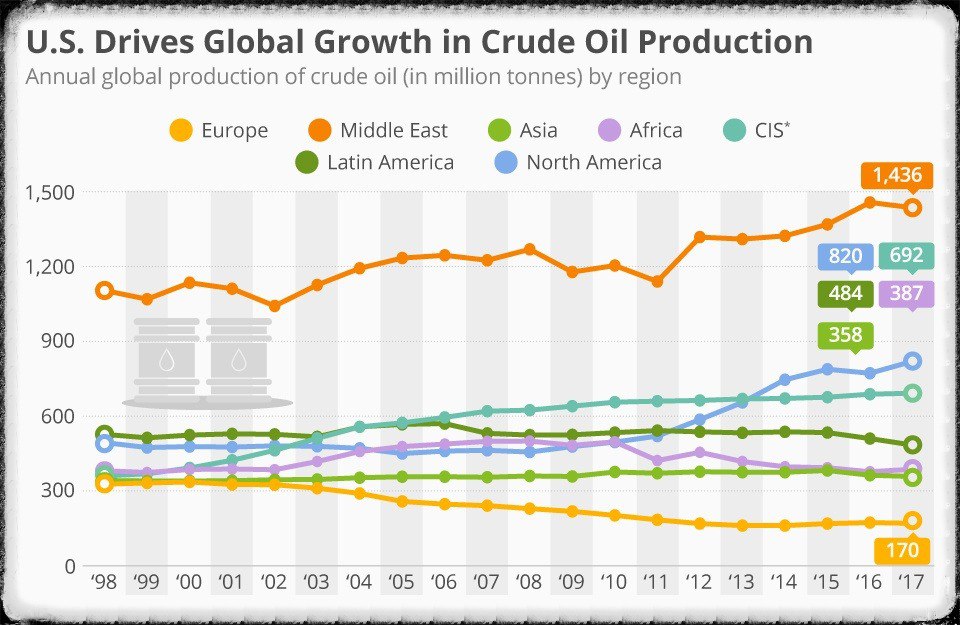 U.S. Drives Global Growth in Crude Oil Production

Annual global production of crude oil (in million tonnes) by region

Europe Middle East Asia Africa CIS*
Latin America North America

1,500
1,200
900
600
300
0

1,436
820
692
484
387
358
170

'98 '99 '00 '01 '02 '03 '04 '05 '06 '07 '08 '09 '10 '11 '12 '13 '14 '15 '16 '17